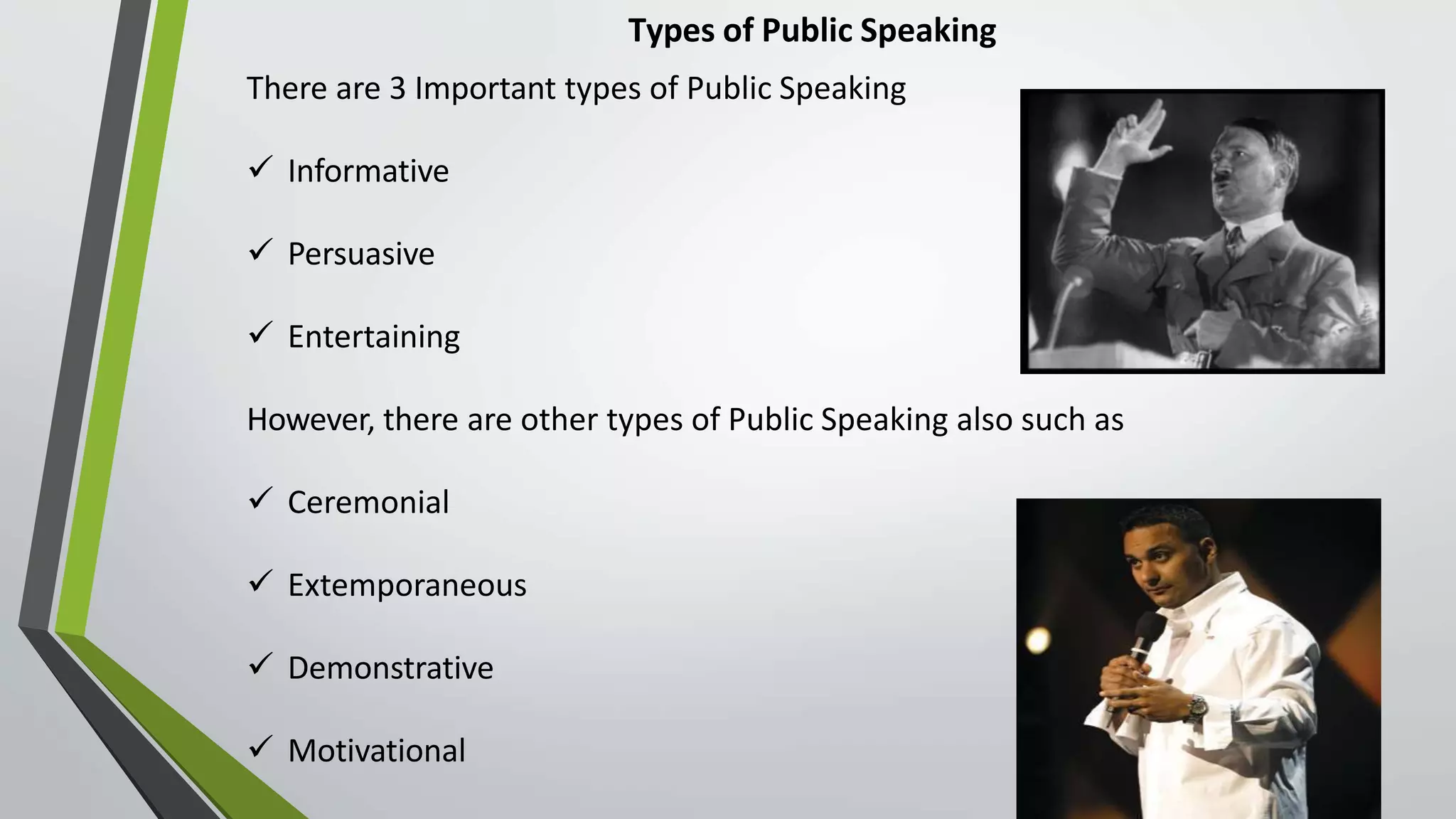 Types of Public Speaking

There are 3 Important types of Public Speaking

✓ Informative

✓ Persuasive

✓ Entertaining

However, there are other types of Public Speaking also such as

✓ Ceremonial

✓ Extemporaneous

✓ Demonstrative

✓ Motivational